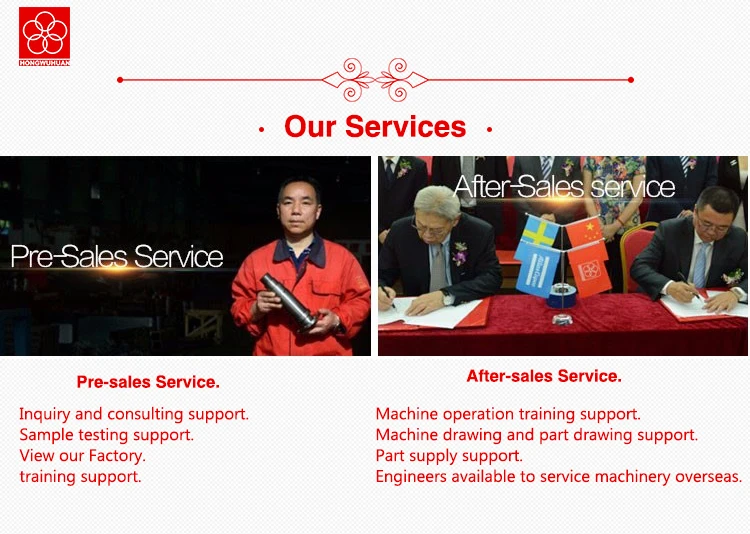 HONGWUHUAN

· Our Services ·

Pre-Sales Service

After-Sales service

Pre-sales Service.

Inquiry and consulting support.
Sample testing support.
View our Factory.
training support.

After-sales Service.

Machine operation training support.
Machine drawing and part drawing support.
Part supply support.
Engineers available to service machinery overseas.